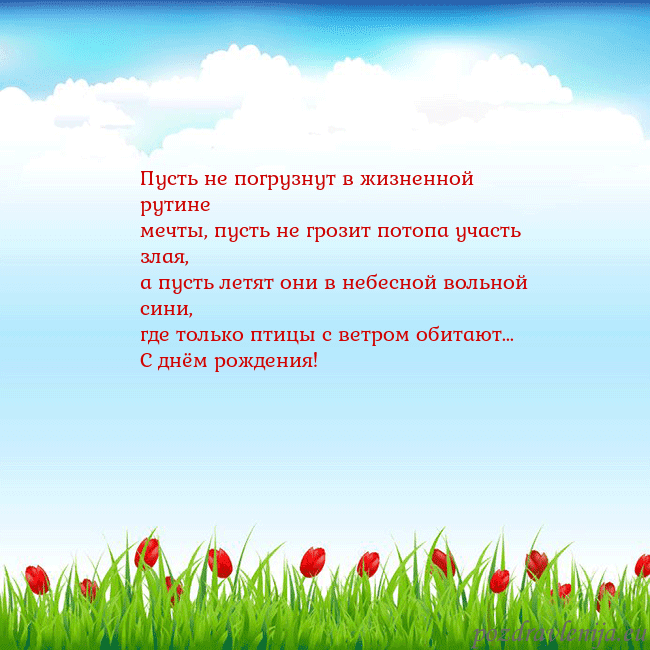 Пусть не погрузнут в жизненной рутине
мечты, пусть не грозит потопа участь злая,
а пусть летят они в небесной вольной сини,
где только птицы с ветром обитают...
С днём рождения!

pozdravlenija.eu